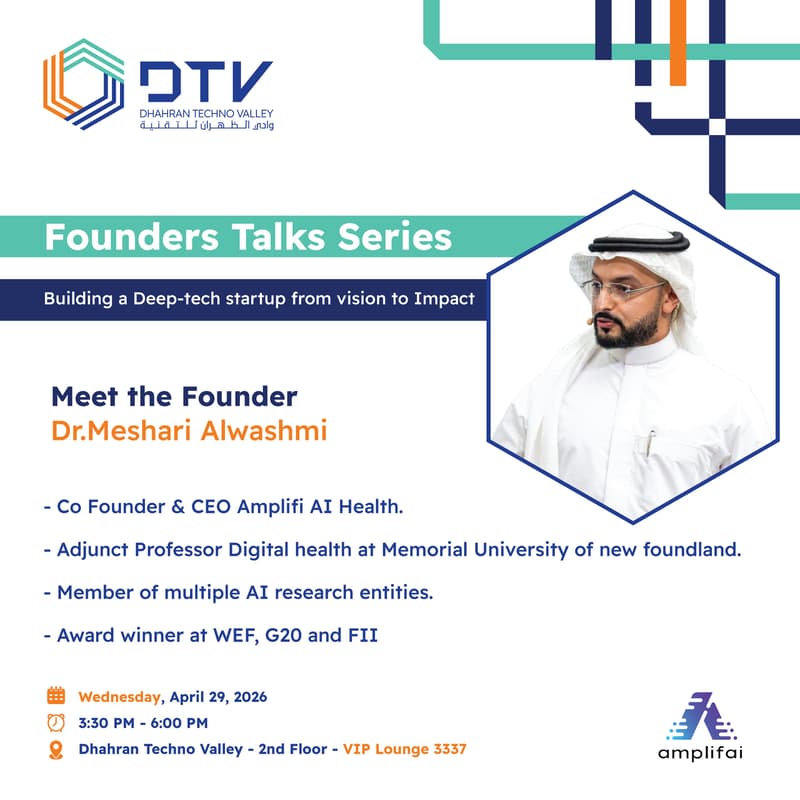 DTV
DHAHRAN TECHNO VALLEY
وادي الظهران للتقنية

Founders Talks Series

Building a Deep-tech startup from vision to Impact

Meet the Founder
Dr.Meshari Alwashmi

- Co Founder & CEO Amplifi AI Health.

- Adjunct Professor Digital health at Memorial University of new foundland.

- Member of multiple AI research entities.

- Award winner at WEF, G20 and FII

Wednesday, April 29, 2026

3:30 PM - 6:00 PM

Dhahran Techno Valley - 2nd Floor - VIP Lounge 3337

amplifai